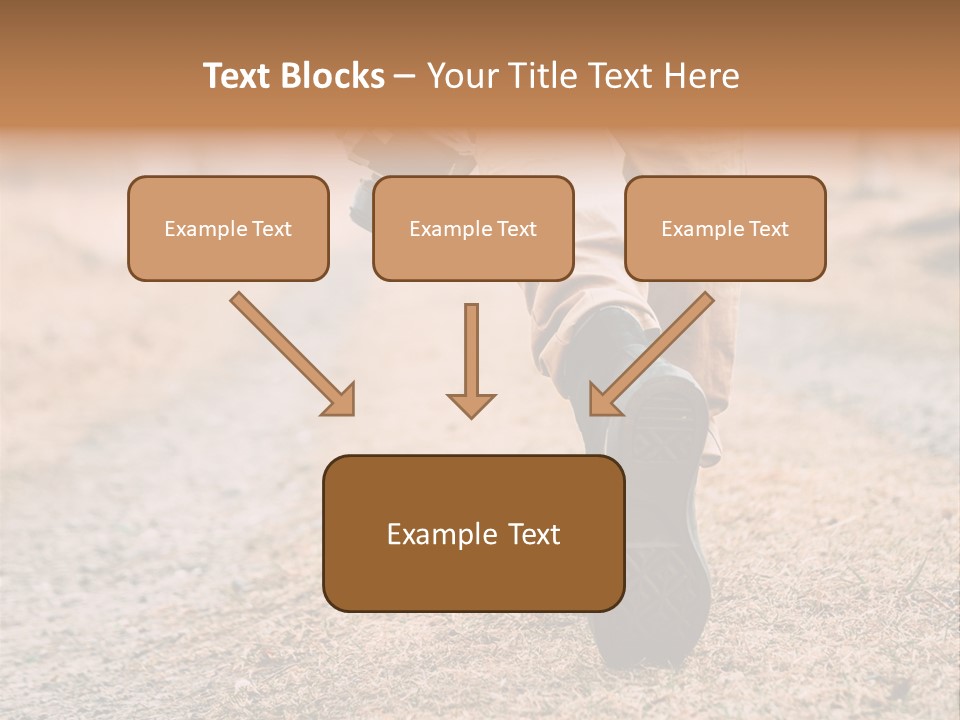 Text Blocks – Your Title Text Here

Example Text

Example Text

Example Text

Example Text